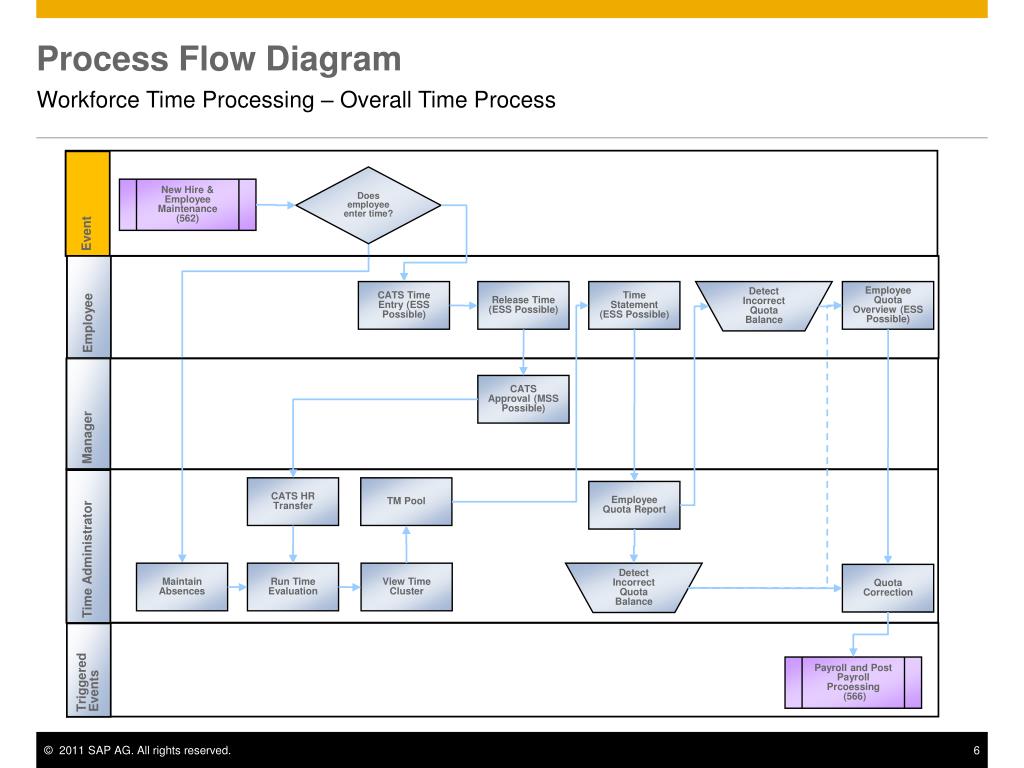 Process Flow Diagram

Workforce Time Processing – Overall Time Process

Event

New Hire & Employee Maintenance (562)

Does employee enter time?

Employee

CATS Time Entry (ESS Possible)

Release Time (ESS Possible)

Time Statement (ESS Possible)

Detect Incorrect Quota Balance

Employee Quota Overview (ESS Possible)

Manager

CATS Approval (MSS Possible)

Time Administrator

CATS HR Transfer

TM Pool

Employee Quota Report

Maintain Absences

Run Time Evaluation

View Time Cluster

Detect Incorrect Quota Balance

Quota Correction

Triggered Events

Payroll and Post Payroll Prcoessing (566)

© 2011 SAP AG. All rights reserved.

6